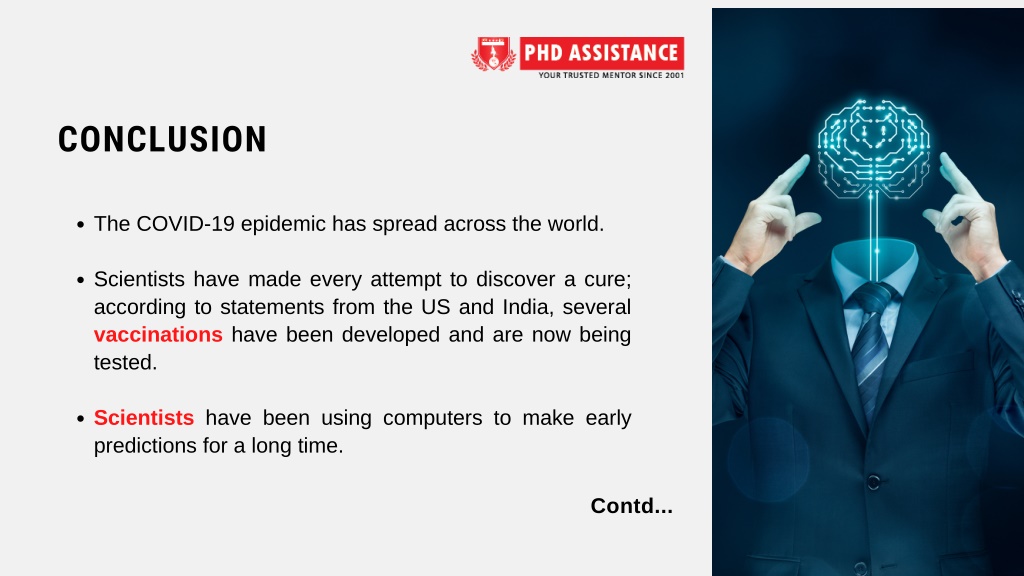 PHD ASSISTANCE
YOUR TRUSTED MENTOR SINCE 2001

CONCLUSION

• The COVID-19 epidemic has spread across the world.

• Scientists have made every attempt to discover a cure; according to statements from the US and India, several vaccinations have been developed and are now being tested.

• Scientists have been using computers to make early predictions for a long time.

Contd...